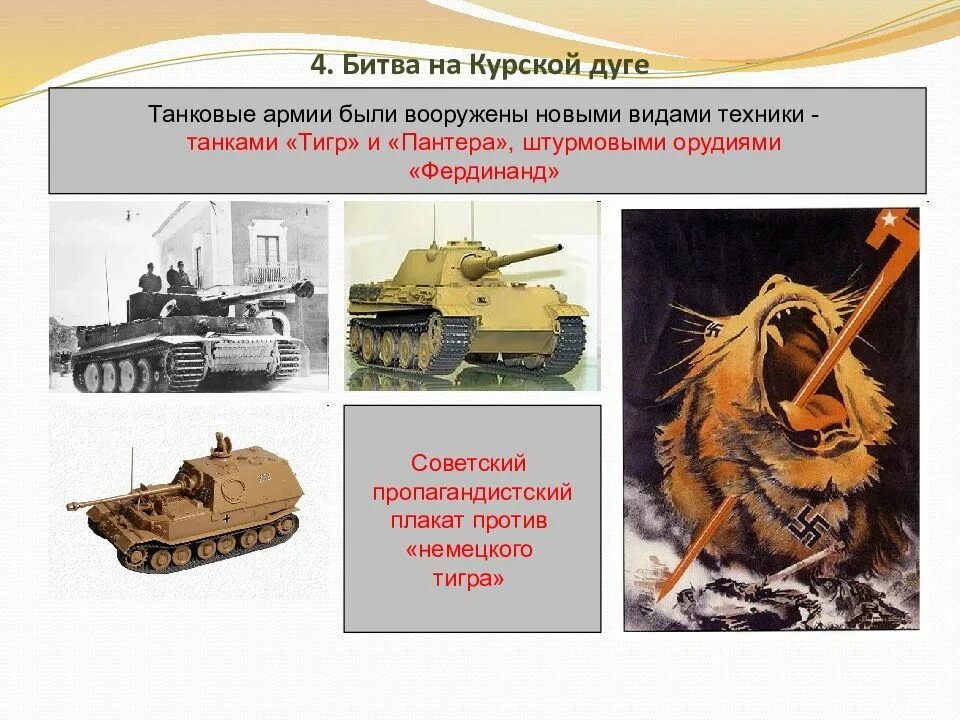 4. Битва на Курской дуге

Танковые армии были вооружены новыми видами техники - танками «Тигр» и «Пантера», штурмовыми орудиями «Фердинанд»

Советский пропагандистский плакат против «немецкого тигра»